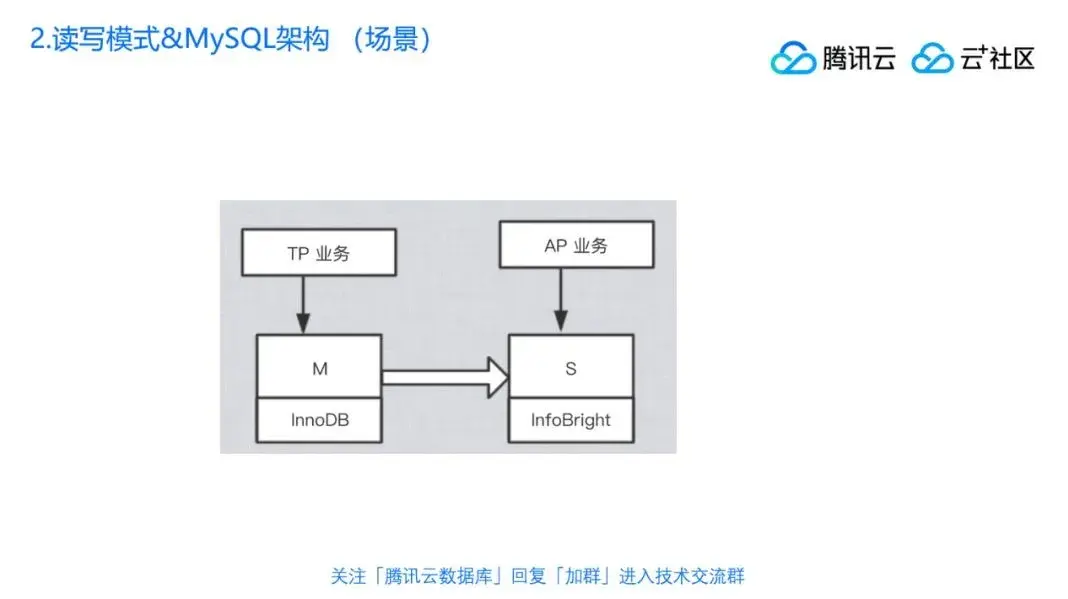 2.读写模式&MySQL架构 （场景）

腾讯云 云+社区

TP 业务

AP 业务

M

InnoDB

S

InfoBright

关注「腾讯云数据库」回复「加群」进入技术交流群